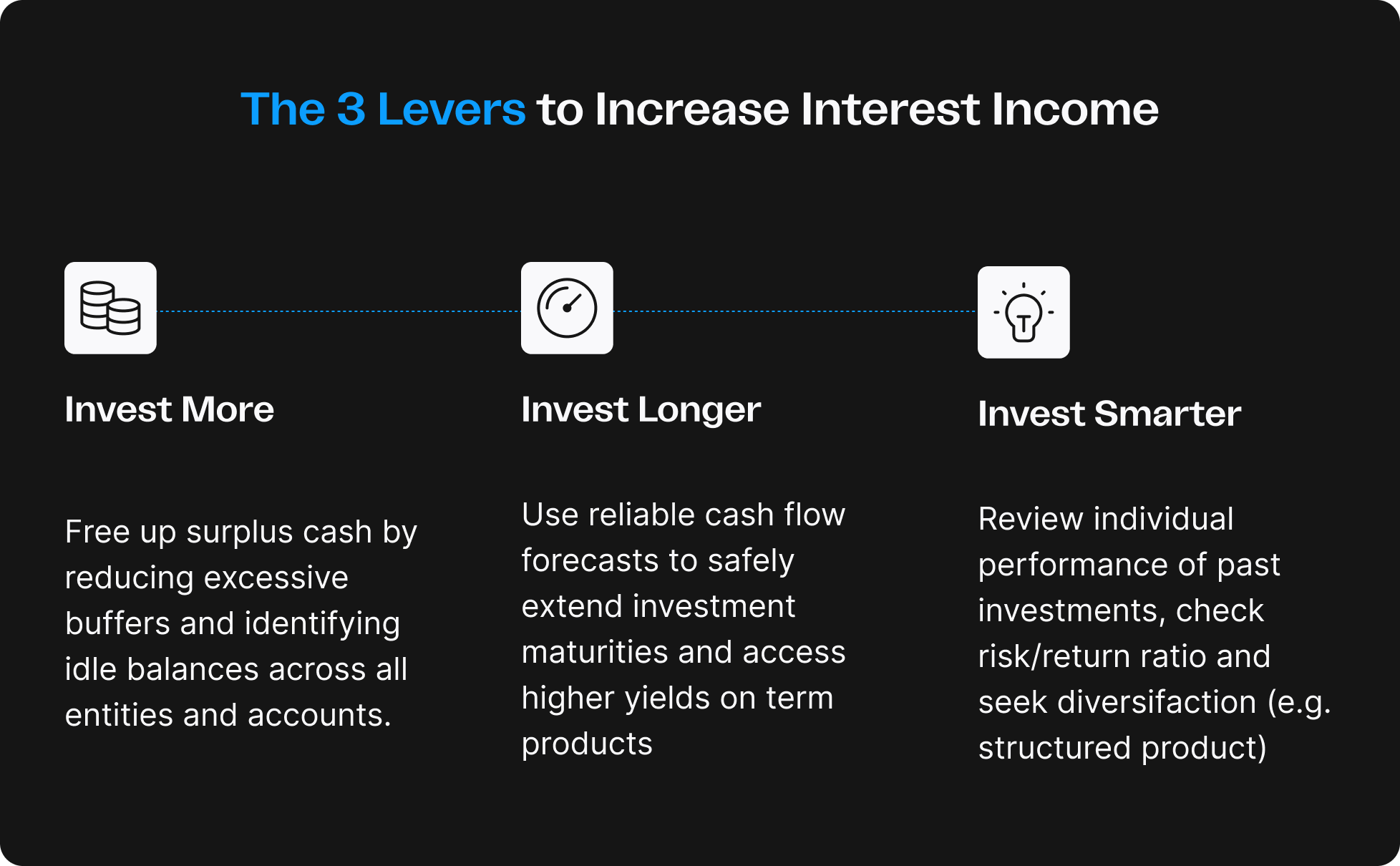 The 3 Levers to Increase Interest Income

Invest More

Free up surplus cash by reducing excessive buffers and identifying idle balances across all entities and accounts.

Invest Longer

Use reliable cash flow forecasts to safely extend investment maturities and access higher yields on term products

Invest Smarter

Review individual performance of past investments, check risk/return ratio and seek diversifaction (e.g. structured product)